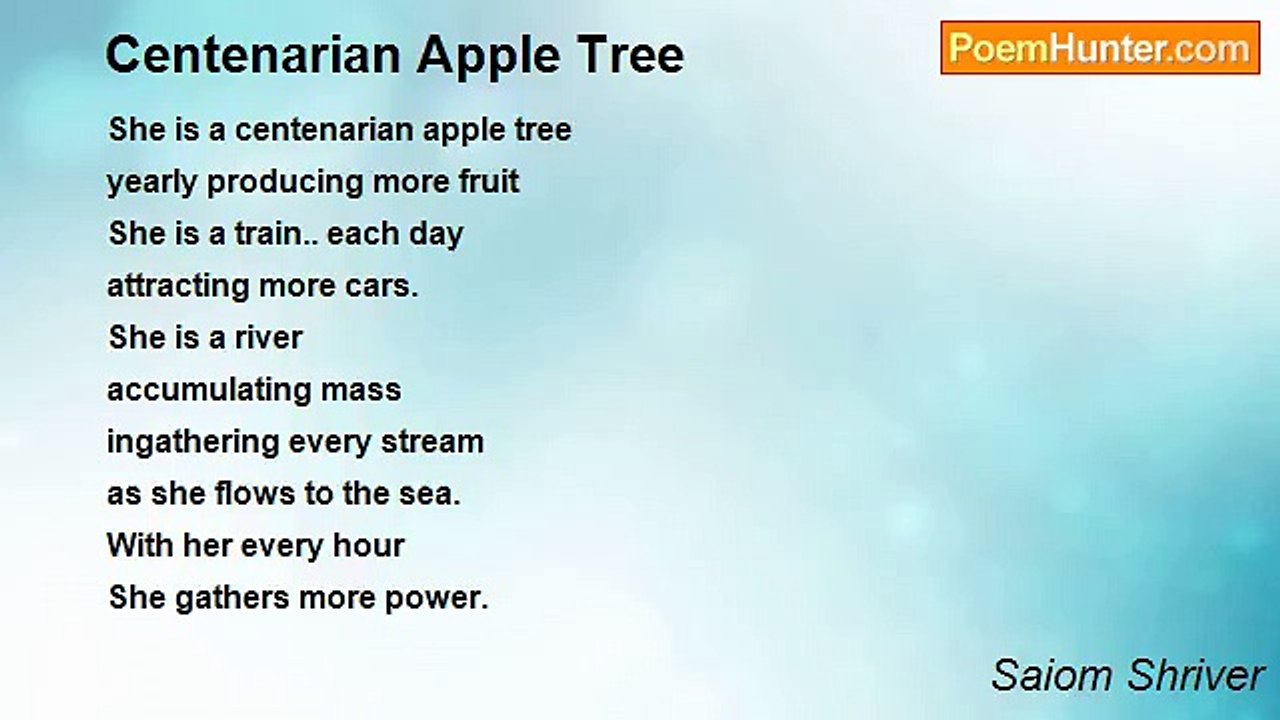 Centenarian Apple Tree

PoemHunter.com

She is a centenarian apple tree
yearly producing more fruit
She is a train.. each day
attracting more cars.
She is a river
accumulating mass
ingathering every stream
as she flows to the sea.
With her every hour
She gathers more power.

Saiom Shriver